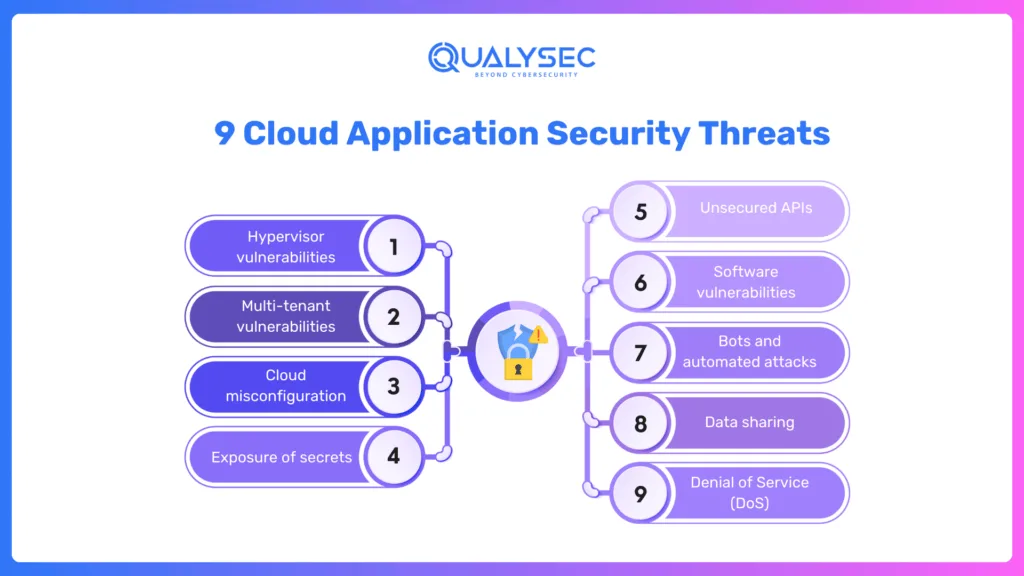 QUALYSEC
BEYOND CYBERSECURITY

9 Cloud Application Security Threats

Hypervisor vulnerabilities 1

Multi-tenant vulnerabilities 2

Cloud misconfiguration 3

Exposure of secrets 4

5 Unsecured APIs

6 Software vulnerabilities

7 Bots and automated attacks

8 Data sharing

9 Denial of Service (DoS)